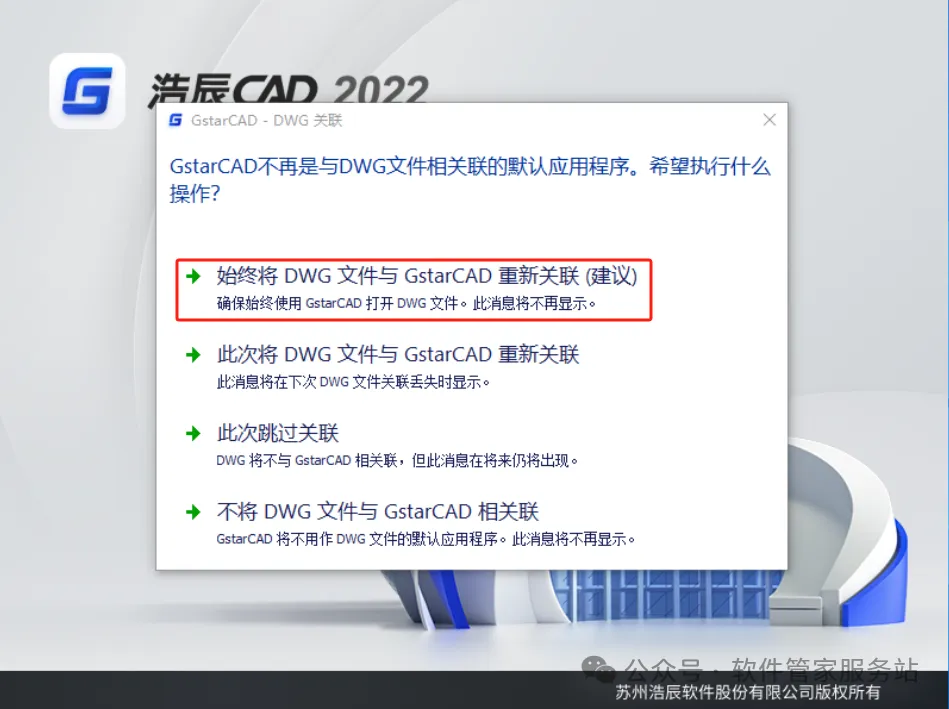 浩辰CAD 2022

GstarCAD - DWG 关联

GstarCAD不再是与DWG文件相关联的默认应用程序。希望执行什么操作?

始终将 DWG 文件与 GstarCAD 重新关联 (建议)
确保始终使用 GstarCAD 打开 DWG 文件。此消息将不再显示。

此次将 DWG 文件与 GstarCAD 重新关联
此消息将在下次 DWG 文件关联丢失时显示。

此次跳过关联
DWG 将不与 GstarCAD 相关联，但此消息在将来仍将出现。

不将 DWG 文件与 GstarCAD 相关联
GstarCAD 将不用作 DWG 文件的默认应用程序。此消息将不再显示。

公众号 · 软件管家服务站
苏州浩辰软件股份有限公司版权所有